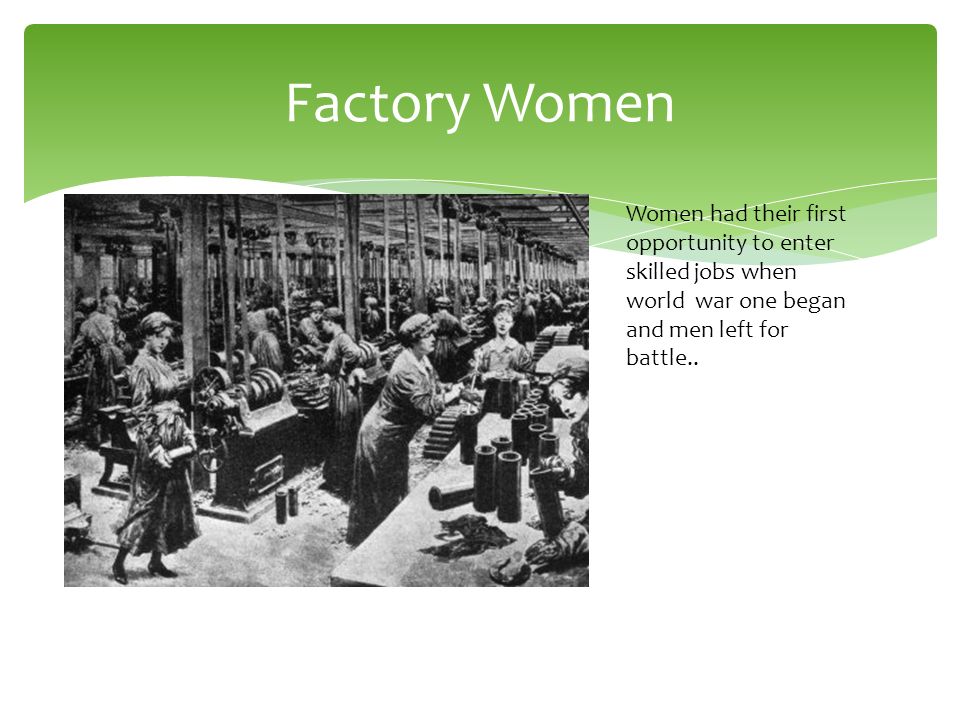 Factory Women

Women had their first opportunity to enter skilled jobs when world war one began and men left for battle..